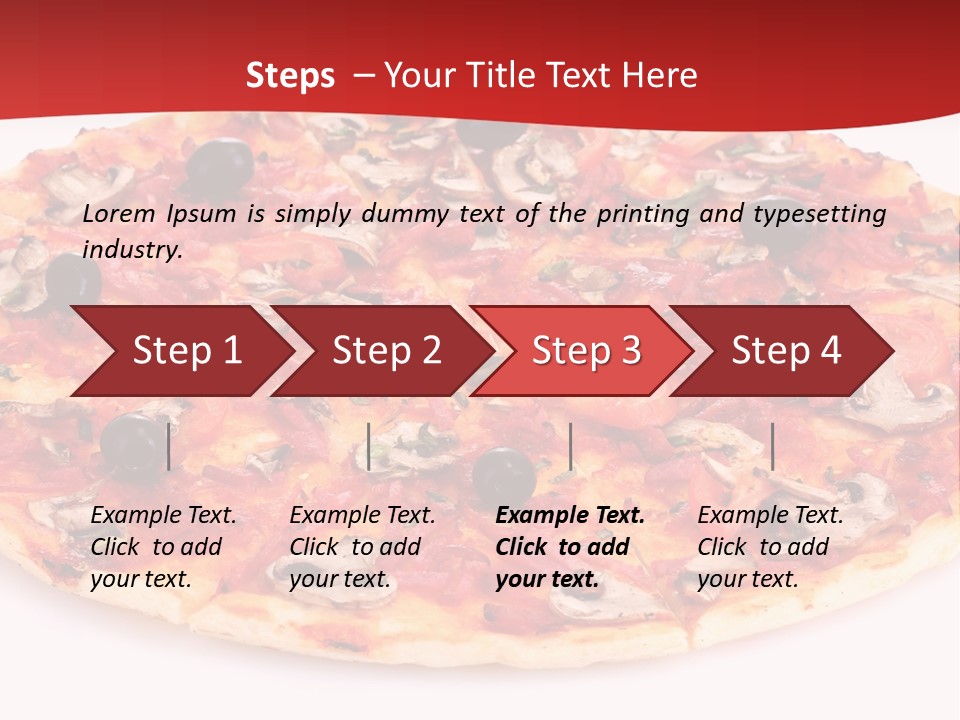 Steps – Your Title Text Here

Lorem Ipsum is simply dummy text of the printing and typesetting industry.

Step 1

Step 2

Step 3

Step 4

Example Text. Click to add your text.

Example Text. Click to add your text.

Example Text. Click to add your text.

Example Text. Click to add your text.